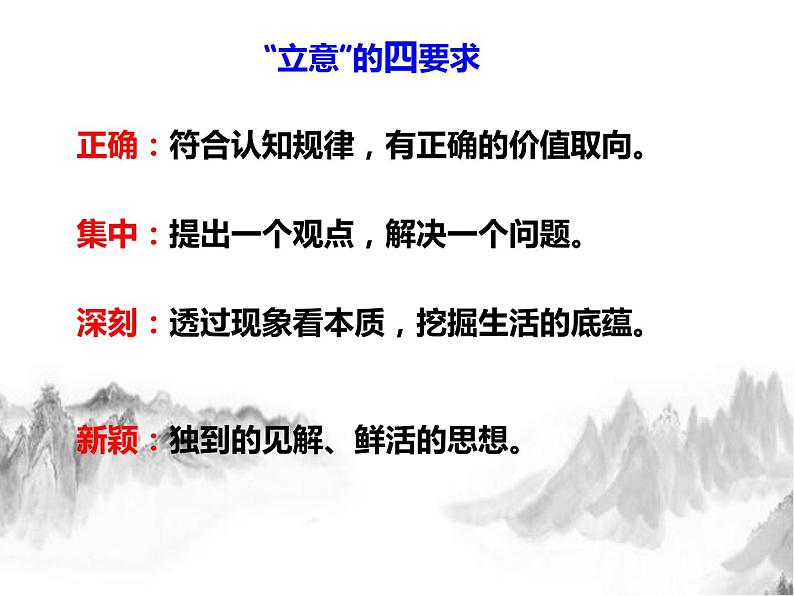 “立意”的四要求

正确：符合认知规律，有正确的价值取向。

集中：提出一个观点，解决一个问题。

深刻：透过现象看本质，挖掘生活的底蕴。

新颖：独到的见解、鲜活的思想。